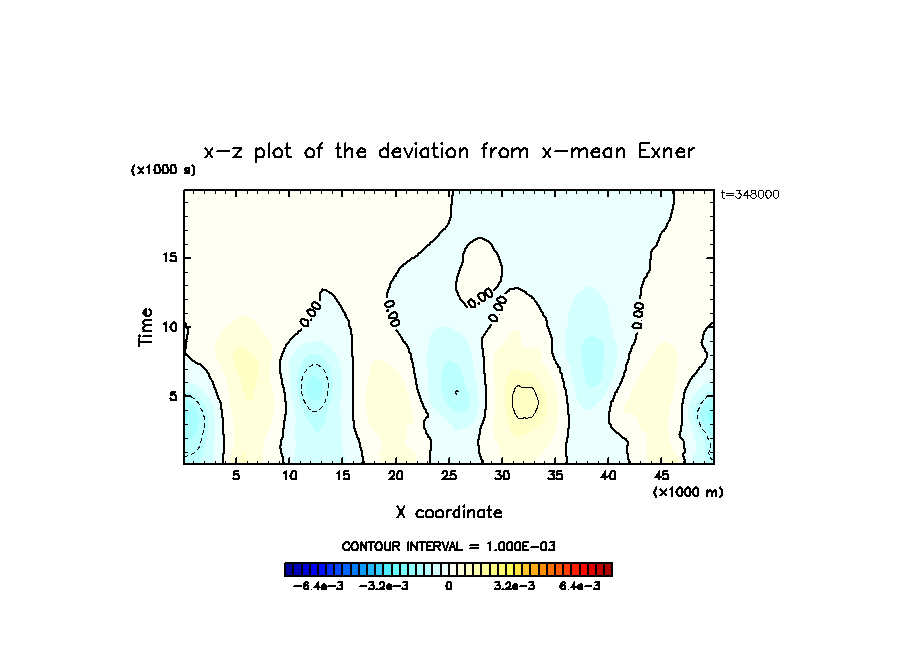 x−z plot of the deviation from x−mean Exner

(x1000 s)

t=348000

Time

15

10

5

0.00

0.00

0.00

0.00

0.00

5 10 15 20 25 30 35 40 45

(x1000 m)

X coordinate

CONTOUR INTERVAL = 1.000E−03

−6.4e−3 −3.2e−3 0 3.2e−3 6.4e−3